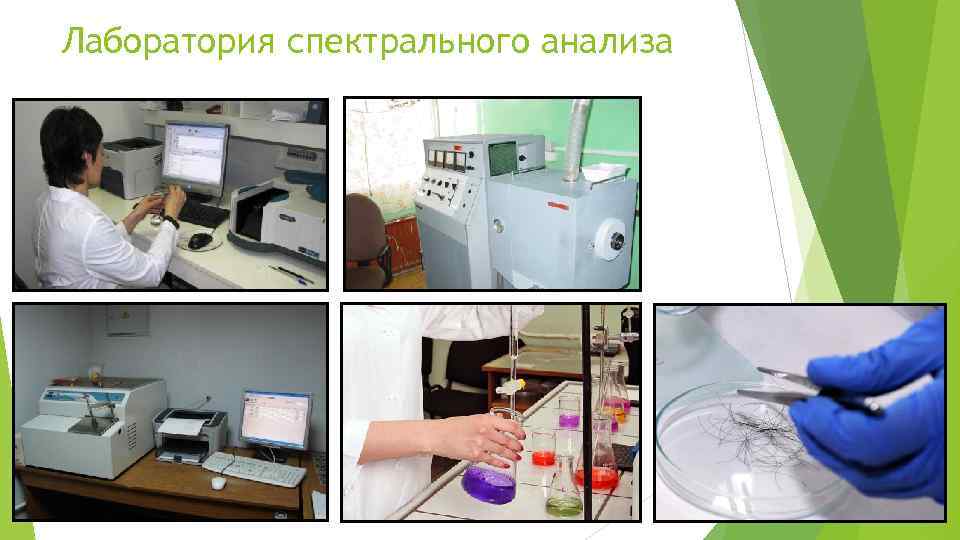 Лаборатория спектрального анализа